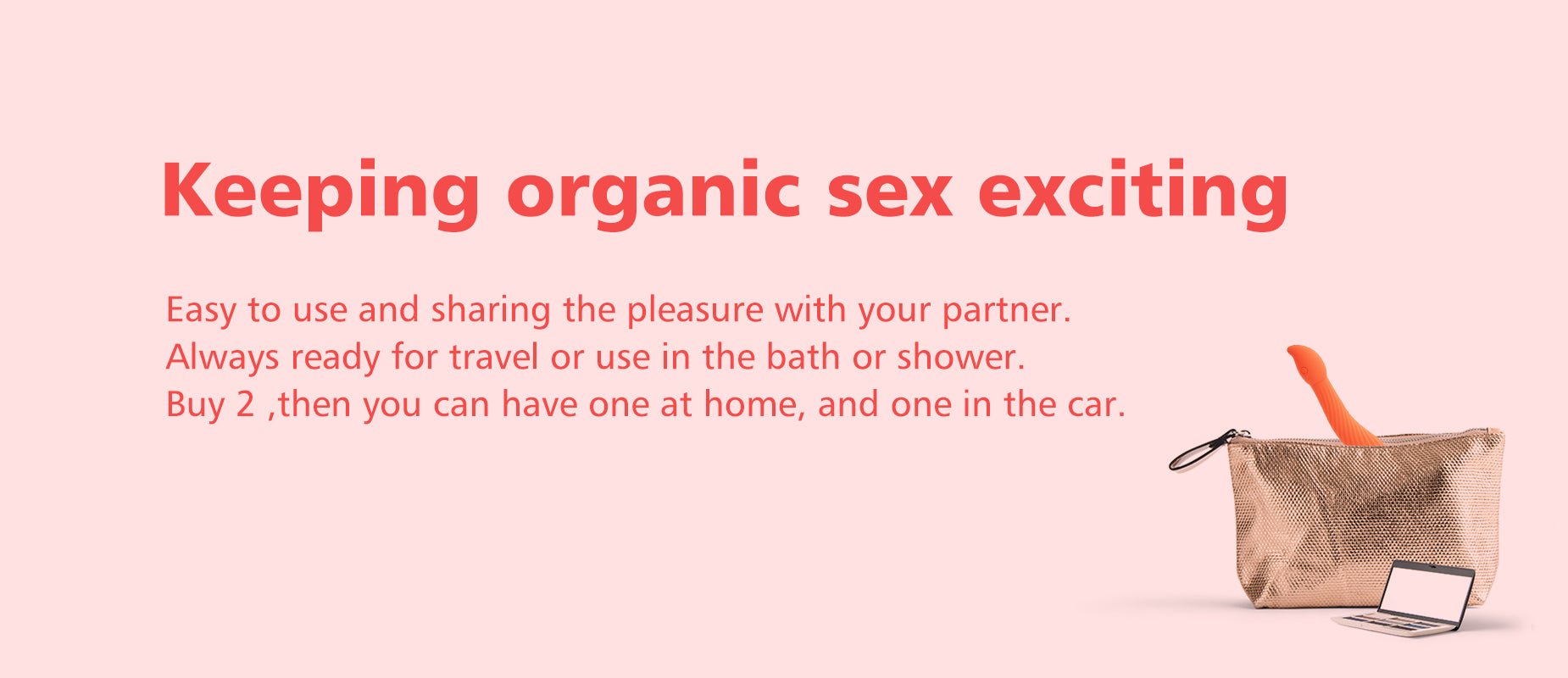 Keeping organic sex exciting

Easy to use and sharing the pleasure with your partner.
Always ready for travel or use in the bath or shower.
Buy 2 ,then you can have one at home, and one in the car.